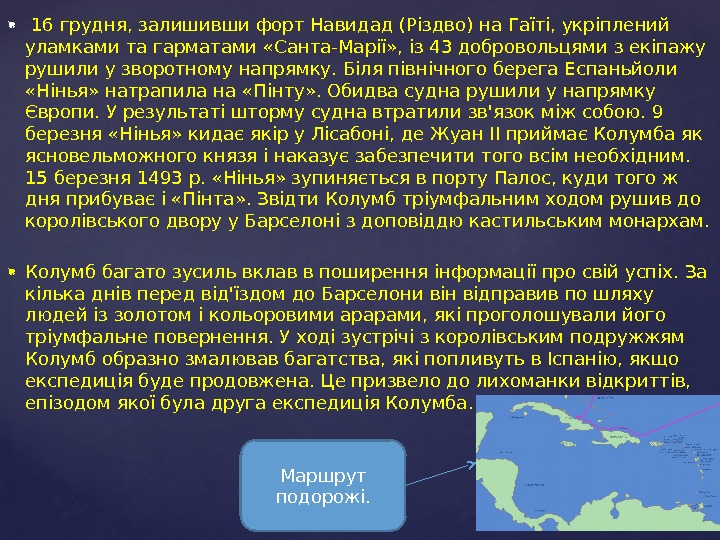 16 грудня, залишивши форт Навидад (Різдво) на Гаїті, укріплений уламками та гарматами «Санта-Марії», із 43 добровольцями з екіпажу рушили у зворотному напрямку. Біля північного берега Еспаньйоли «Нінья» натрапила на «Пінту». Обидва судна рушили у напрямку Європи. У результаті шторму судна втратили зв'язок між собою. 9 березня «Нінья» кидає якір у Лісабоні, де Жуан II приймає Колумба як ясновельможного князя і наказує забезпечити того всім необхідним. 15 березня 1493 р. «Нінья» зупиняється в порту Палос, куди того ж дня прибуває і «Пінта». Звідти Колумб тріумфальним ходом рушив до королівського двору у Барселоні з доповіддю кастильським монархам.

Колумб багато зусиль вклав в поширення інформації про свій успіх. За кілька днів перед від'їздом до Барселони він відправив по шляху людей із золотом і кольоровими арарами, які проголошували його тріумфальне повернення. У ході зустрічі з королівським подружжям Колумб образно змалював багатства, які попливуть в Іспанію, якщо експедиція буде продовжена. Це призвело до лихоманки відкриттів, епізодом якої була друга експедиція Колумба.

Маршрут подорожі.